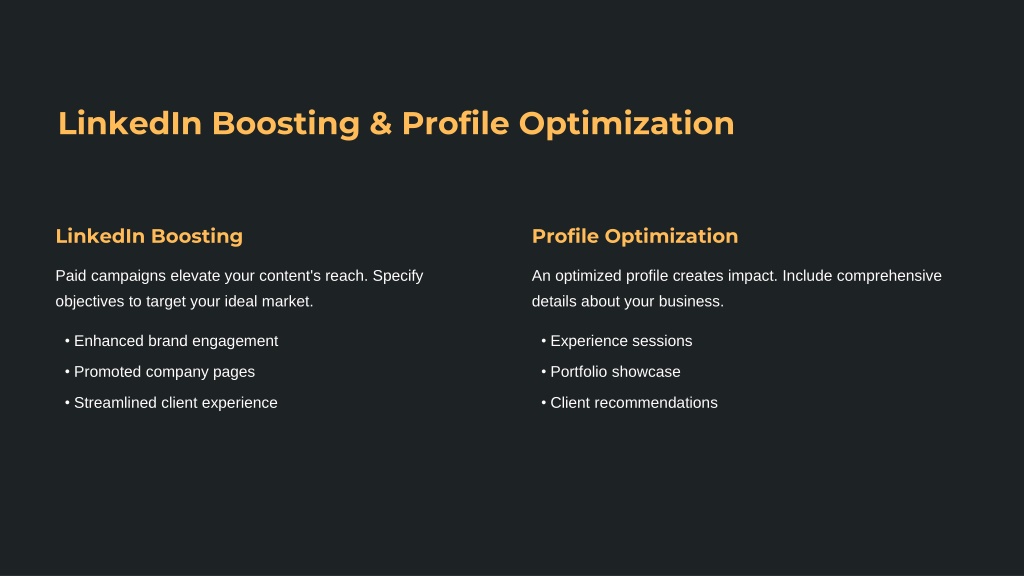 LinkedIn Boosting & Profile Optimization

LinkedIn Boosting

Paid campaigns elevate your content's reach. Specify objectives to target your ideal market.

• Enhanced brand engagement
• Promoted company pages
• Streamlined client experience

Profile Optimization

An optimized profile creates impact. Include comprehensive details about your business.

• Experience sessions
• Portfolio showcase
• Client recommendations